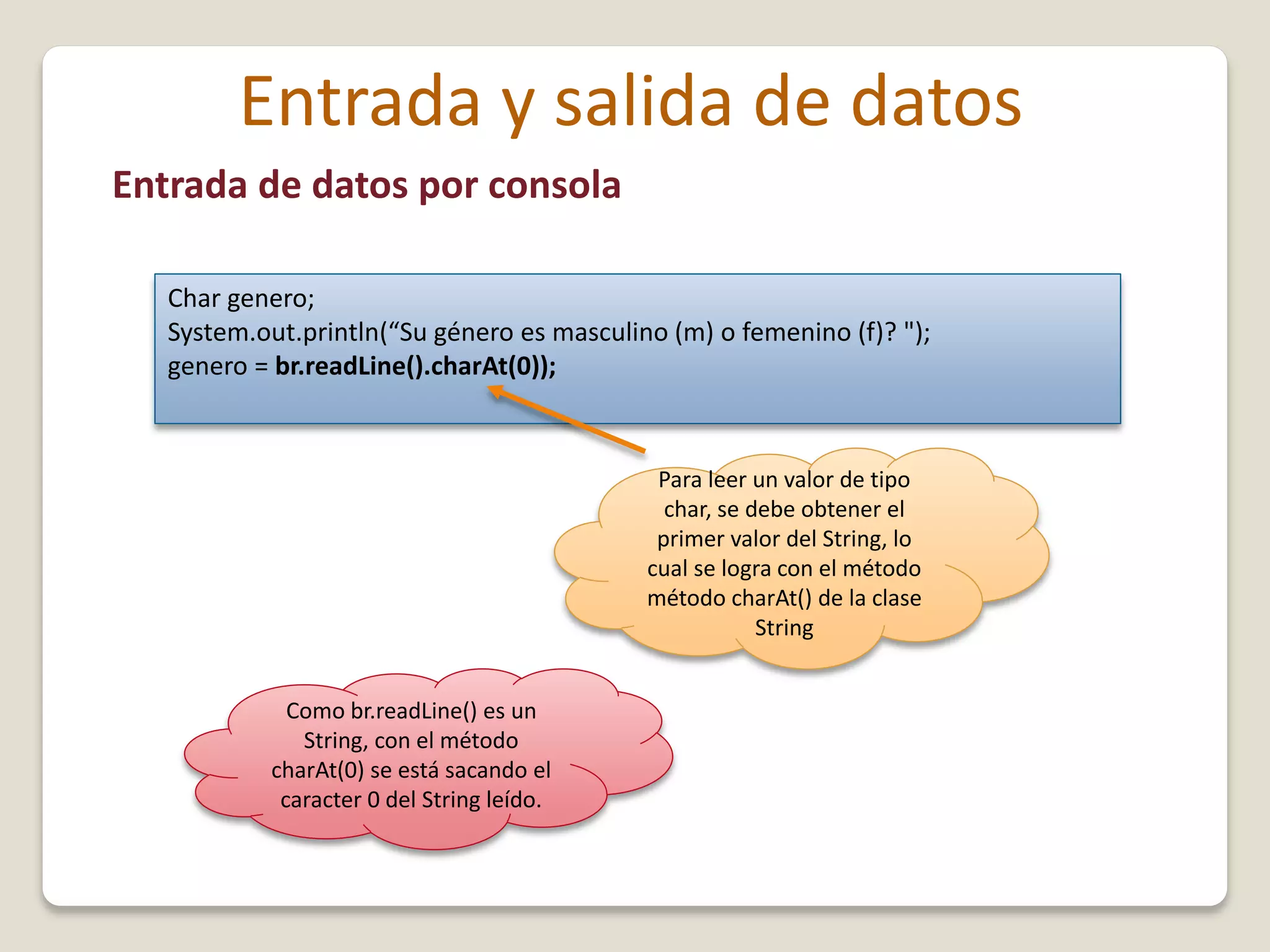 Entrada y salida de datos

Entrada de datos por consola

Char genero;
System.out.println(“Su género es masculino (m) o femenino (f)? ");
genero = br.readLine().charAt(0));

Para leer un valor de tipo char, se debe obtener el primer valor del String, lo cual se logra con el método método charAt() de la clase String

Como br.readLine() es un String, con el método charAt(0) se está sacando el caracter 0 del String leído.